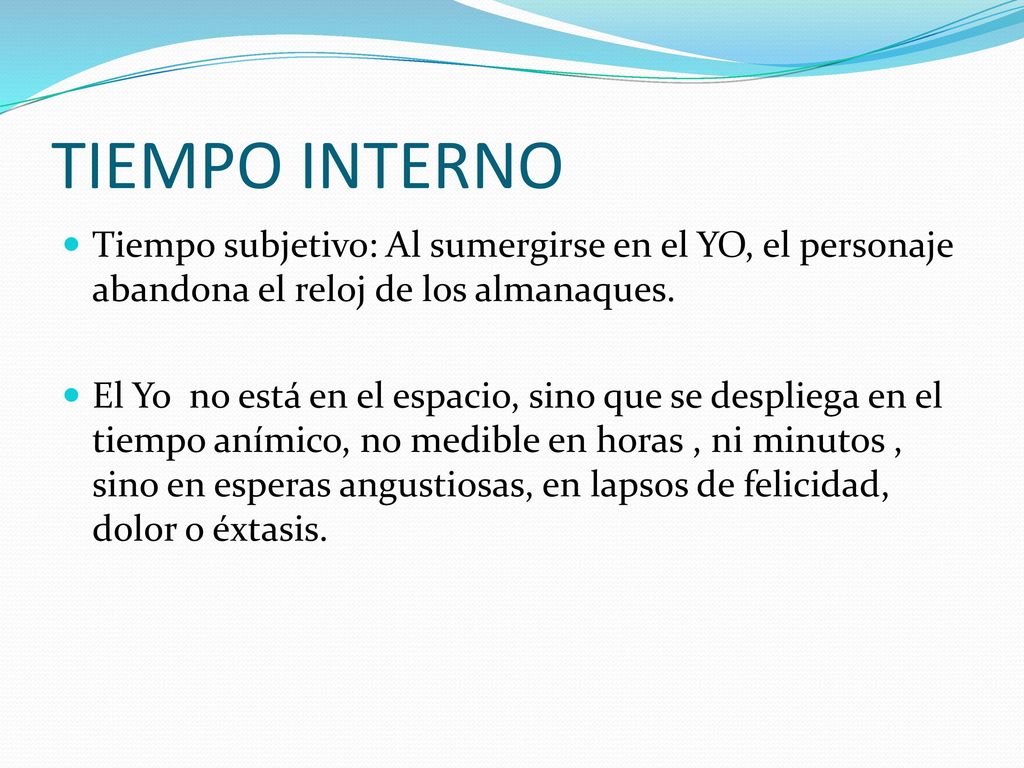 TIEMPO INTERNO

Tiempo subjetivo: Al sumergirse en el YO, el personaje abandona el reloj de los almanaques.

El Yo  no está en el espacio, sino que se despliega en el tiempo anímico, no medible en horas , ni minutos , sino en esperas angustiosas, en lapsos de felicidad, dolor o éxtasis.